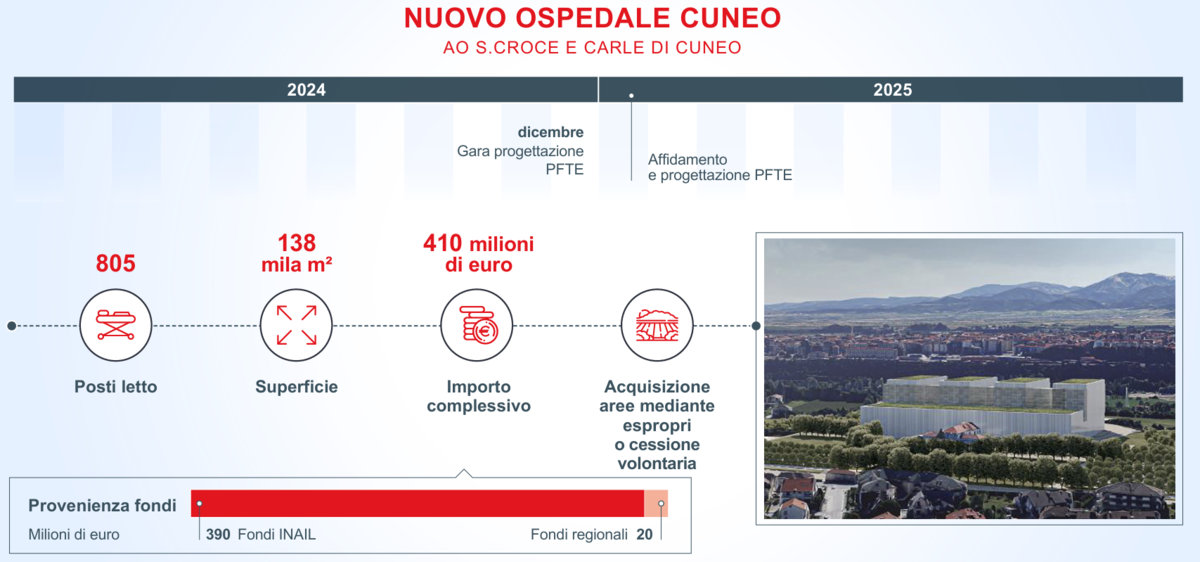 NUOVO OSPEDALE CUNEO
AO S.CROCE E CARLE DI CUNEO

2024
2025

dicembre
Gara progettazione PFTE

Affidamento e progettazione PFTE

805
Posti letto

138 mila m²
Superficie

410 milioni di euro
Importo complessivo

Acquisizione aree mediante espropri o cessione volontaria

Provenienza fondi
Milioni di euro
390 Fondi INAIL
Fondi regionali 20